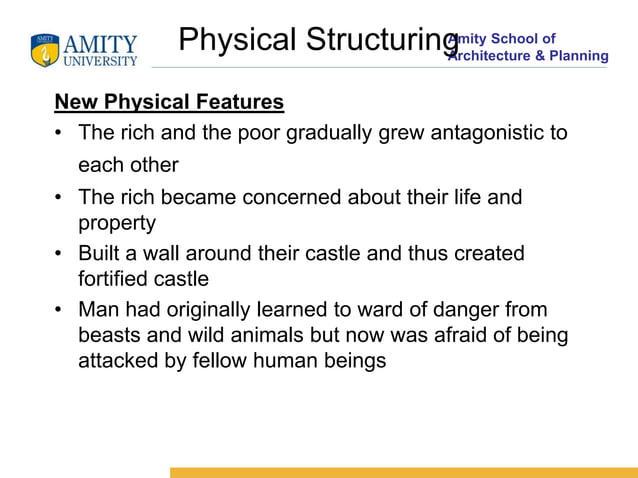 AMITY UNIVERSITY

Physical Structuring

Amity School of Architecture & Planning

New Physical Features

• The rich and the poor gradually grew antagonistic to each other

• The rich became concerned about their life and property

• Built a wall around their castle and thus created fortified castle

• Man had originally learned to ward of danger from beasts and wild animals but now was afraid of being attacked by fellow human beings